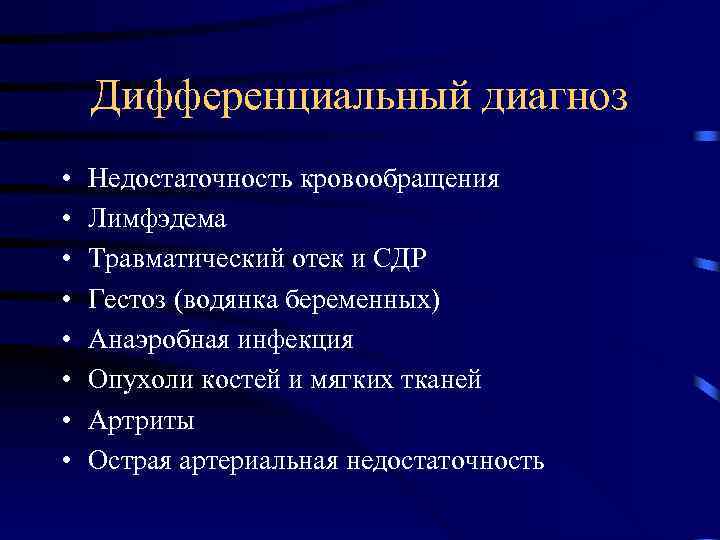 Дифференциальный диагноз

• Недостаточность кровообращения
• Лимфэдема
• Травматический отек и СДР
• Гестоз (водянка беременных)
• Анаэробная инфекция
• Опухоли костей и мягких тканей
• Артриты
• Острая артериальная недостаточность